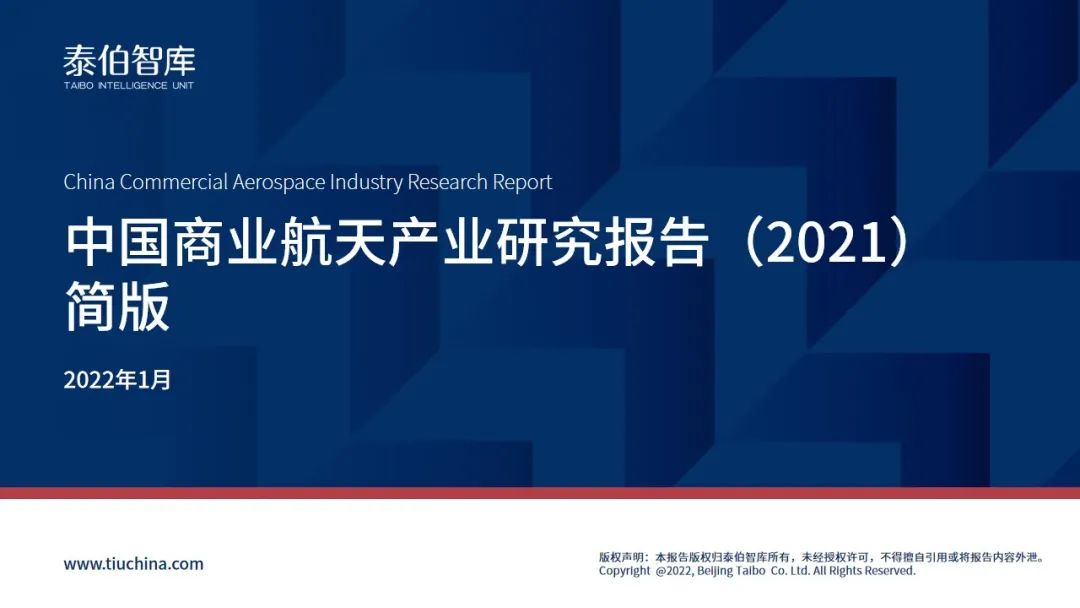 泰伯智库
TAIBO INTELLIGENCE UNIT

China Commercial Aerospace Industry Research Report

中国商业航天产业研究报告（2021）简版

2022年1月

www.tiuchina.com

版权声明：本报告版权归泰伯智库所有，未经授权许可，不得擅自引用或将报告内容外泄。
Copyright @2022, Beijing Taibo Co. Ltd. All Rights Reserved.